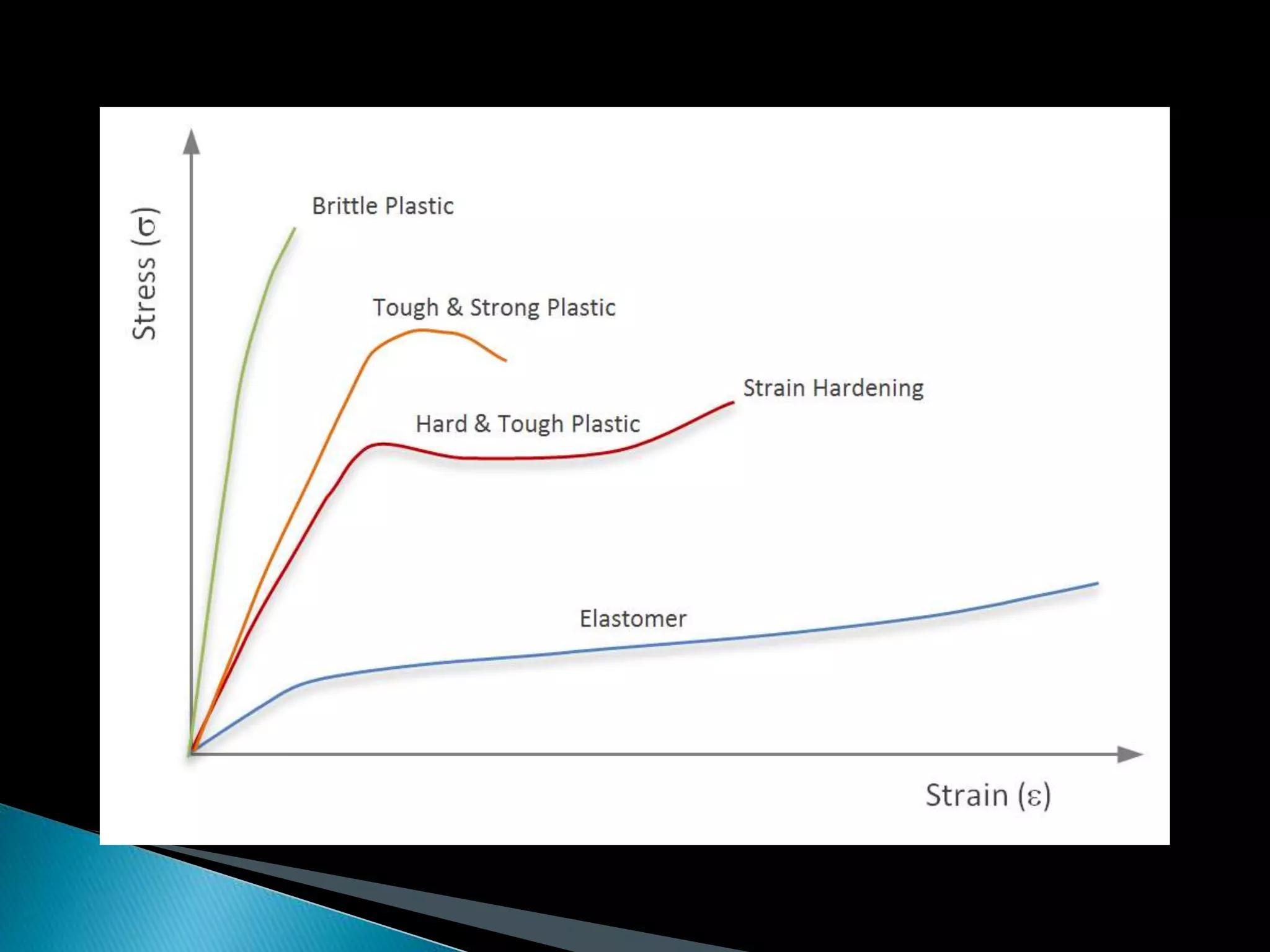 Stress ($\sigma$)

Brittle Plastic

Tough & Strong Plastic

Strain Hardening

Hard & Tough Plastic

Elastomer

Strain ($\varepsilon$)